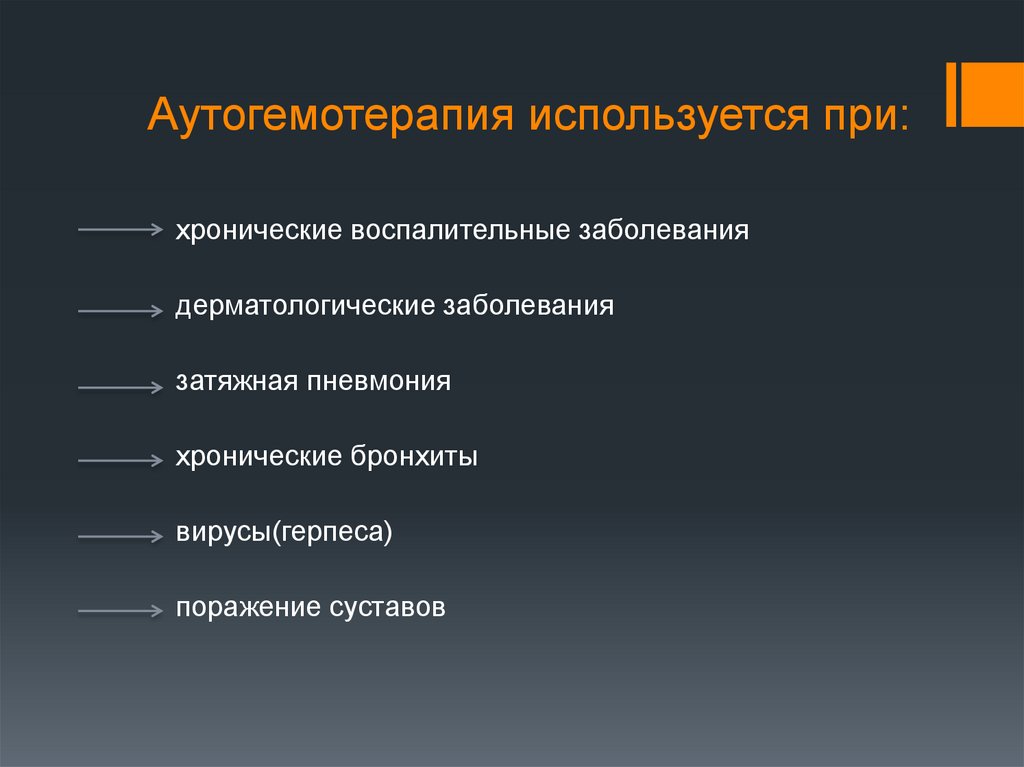 Аутогемотерапия используется при:

хронические воспалительные заболевания

дерматологические заболевания

затяжная пневмония

хронические бронхиты

вирусы(герпеса)

поражение суставов